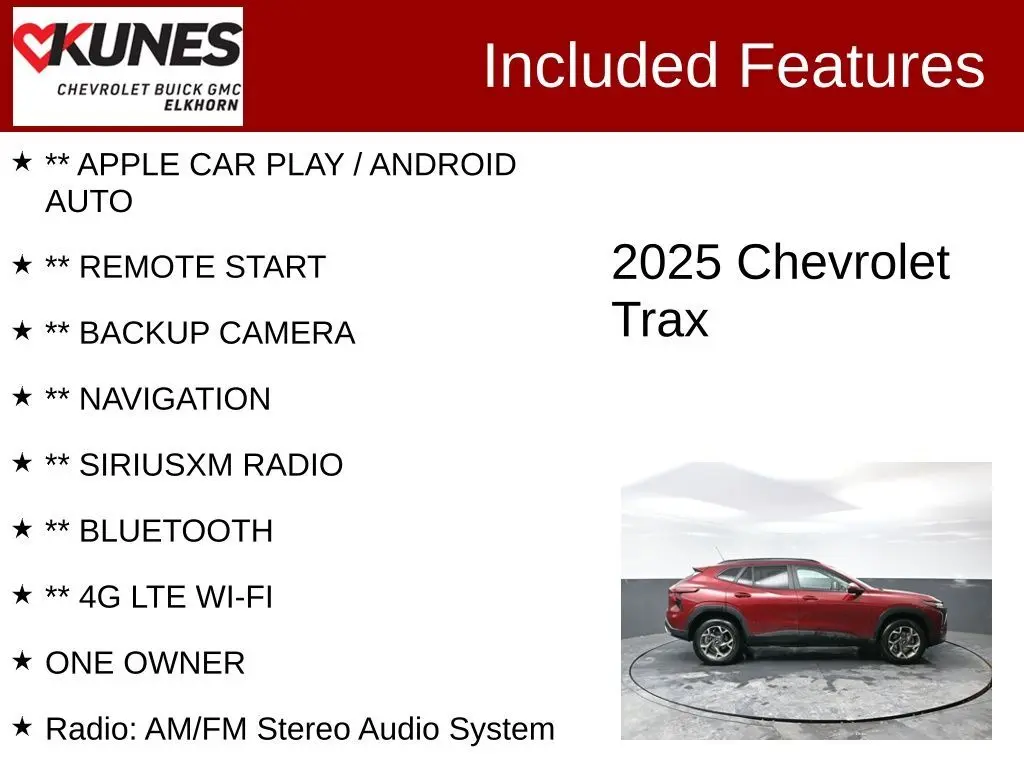 KUNES
CHEVROLET BUICK GMC
ELKHORN

Included Features

★ ** APPLE CAR PLAY / ANDROID AUTO

★ ** REMOTE START

★ ** BACKUP CAMERA

★ ** NAVIGATION

★ ** SIRIUSXM RADIO

★ ** BLUETOOTH

★ ** 4G LTE WI-FI

★ ONE OWNER

★ Radio: AM/FM Stereo Audio System

2025 Chevrolet Trax